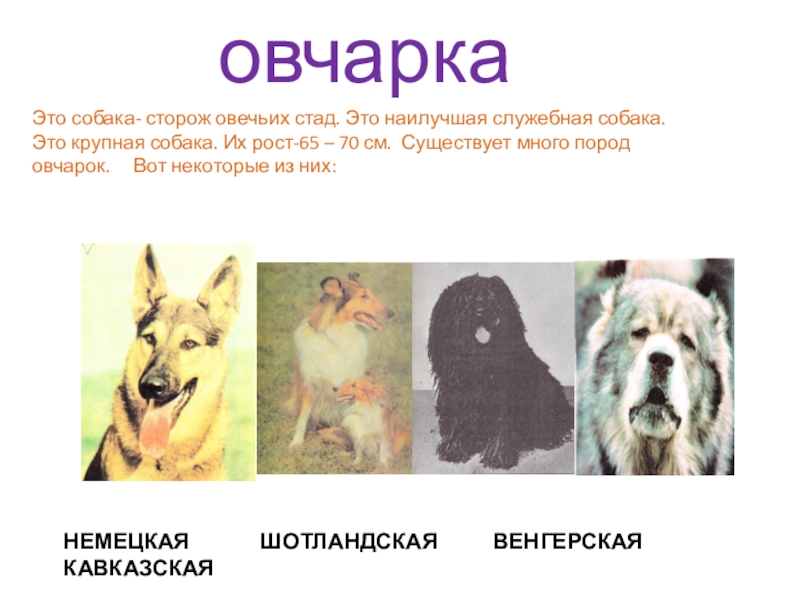 овчарка

Это собака- сторож овечьих стад. Это наилучшая служебная собака. Это крупная собака. Их рост-65 – 70 см. Существует много пород овчарок. Вот некоторые из них:

НЕМЕЦКАЯ ШОТЛАНДСКАЯ ВЕНГЕРСКАЯ КАВКАЗСКАЯ